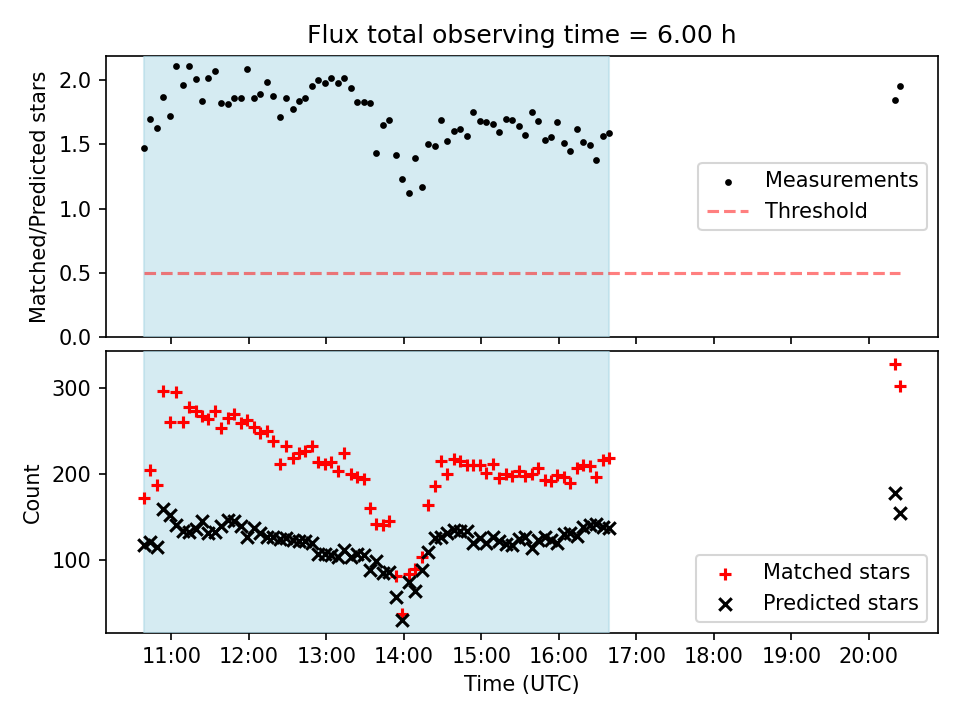 Flux total observing time = 6.00 h

Matched/Predicted stars

2.0
1.5
1.0
0.5
0.0

Measurements
Threshold

Count

300
200
100

Matched stars
Predicted stars

11:00 12:00 13:00 14:00 15:00 16:00 17:00 18:00 19:00 20:00

Time (UTC)